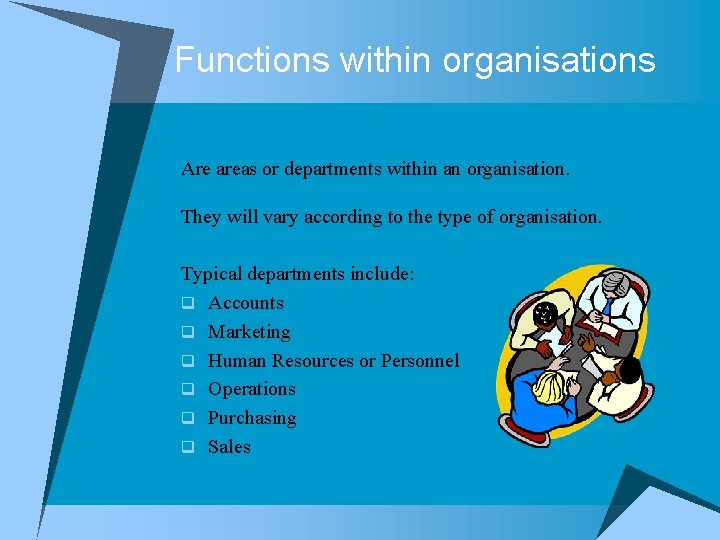 Functions within organisations

Are areas or departments within an organisation.

They will vary according to the type of organisation.

Typical departments include:
- Accounts
- Marketing
- Human Resources or Personnel
- Operations
- Purchasing
- Sales